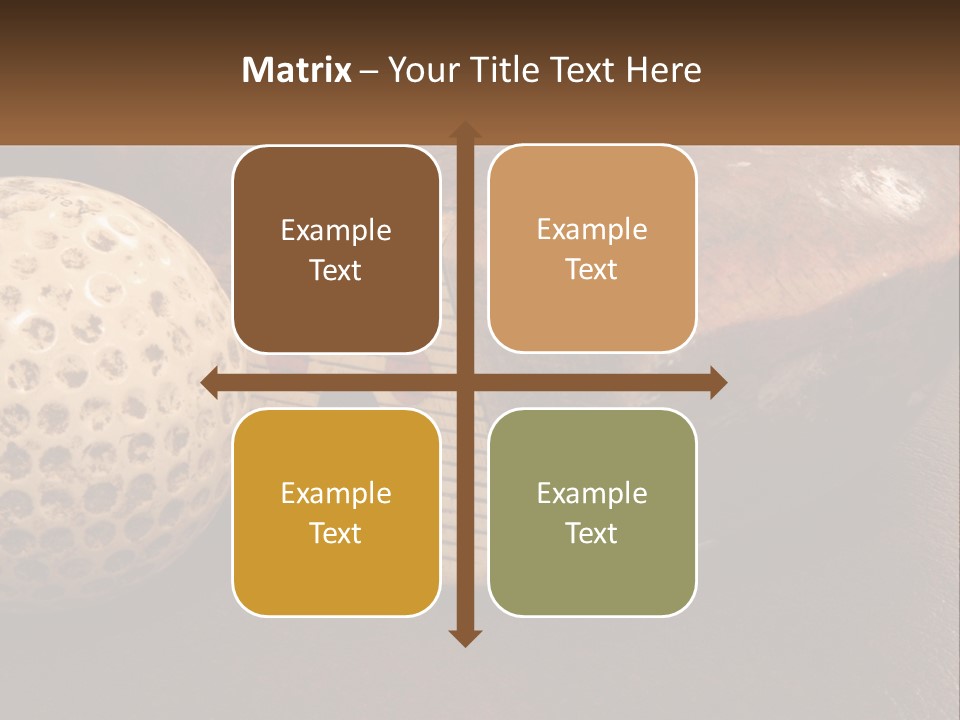 Matrix – Your Title Text Here

Example Text

Example Text

Example Text

Example Text